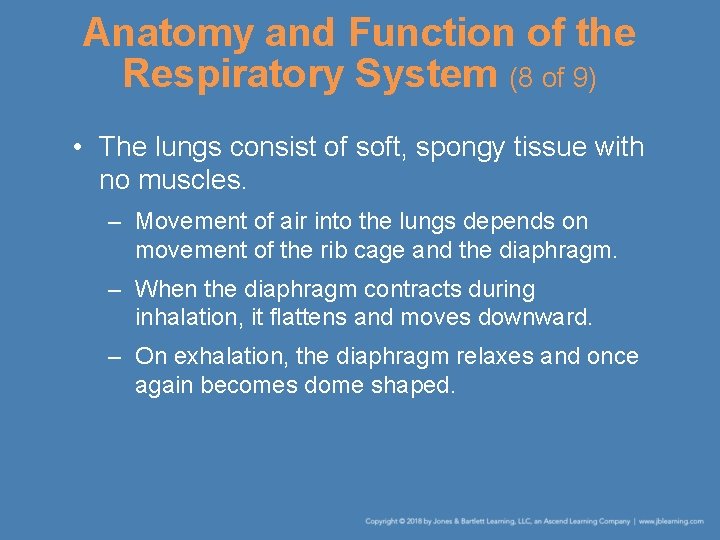 Anatomy and Function of the Respiratory System (8 of 9)

• The lungs consist of soft, spongy tissue with no muscles.

– Movement of air into the lungs depends on movement of the rib cage and the diaphragm.

– When the diaphragm contracts during inhalation, it flattens and moves downward.

– On exhalation, the diaphragm relaxes and once again becomes dome shaped.

Copyright © 2018 by Jones & Bartlett Learning, LLC, an Ascend Learning Company | www.jblearning.com